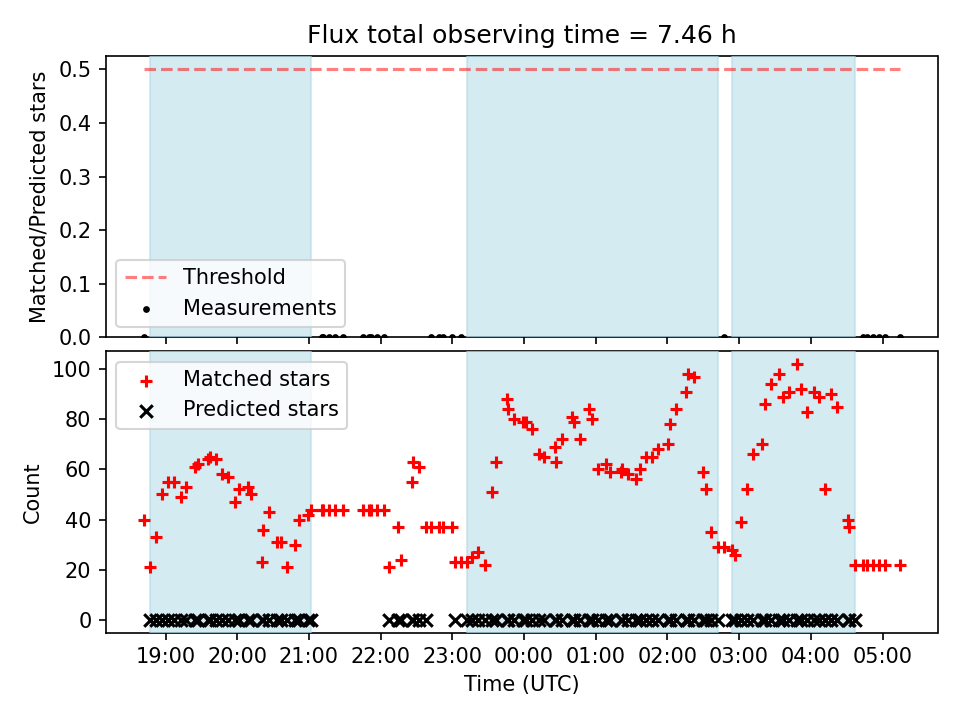 Flux total observing time = 7.46 h

Matched/Predicted stars

0.5
0.4
0.3
0.2
0.1
0.0

Threshold
Measurements

Count

100
80
60
40
20
0

Matched stars
Predicted stars

19:00 20:00 21:00 22:00 23:00 00:00 01:00 02:00 03:00 04:00 05:00

Time (UTC)